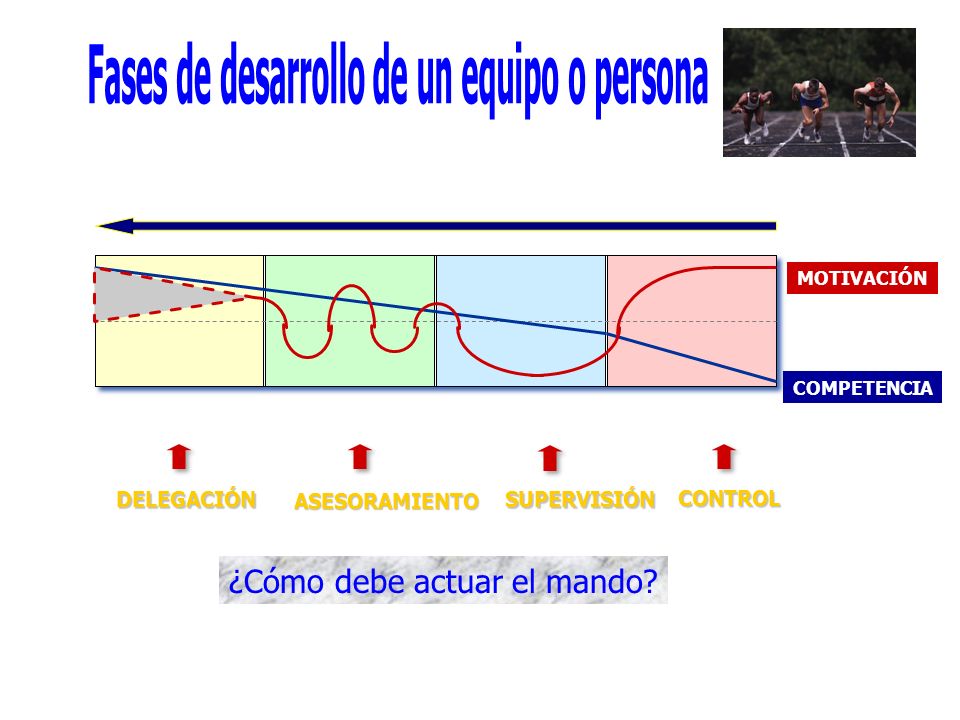 Fases de desarrollo de un equipo o persona

MOTIVACIÓN

COMPETENCIA

DELEGACIÓN ASESORAMIENTO SUPERVISIÓN CONTROL

¿Cómo debe actuar el mando?